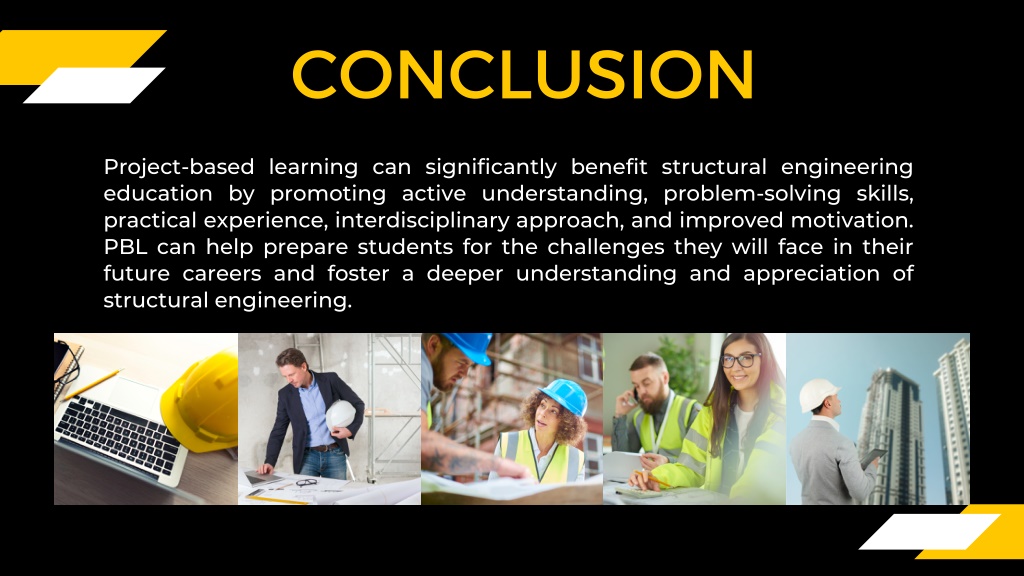 CONCLUSION

Project-based learning can significantly benefit structural engineering education by promoting active understanding, problem-solving skills, practical experience, interdisciplinary approach, and improved motivation. PBL can help prepare students for the challenges they will face in their future careers and foster a deeper understanding and appreciation of structural engineering.